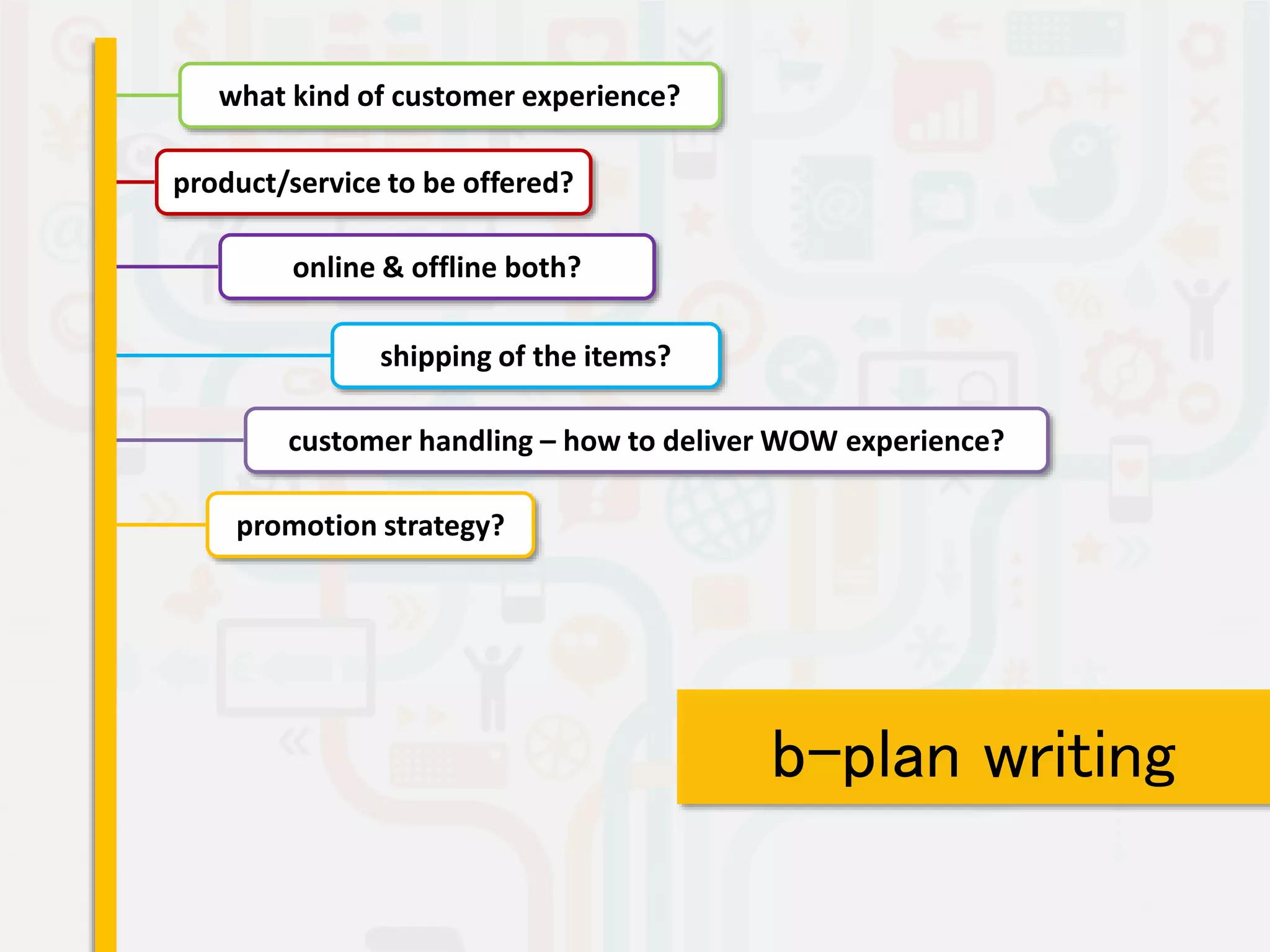 what kind of customer experience?

product/service to be offered?

online & offline both?

shipping of the items?

customer handling – how to deliver WOW experience?

promotion strategy?

b-plan writing